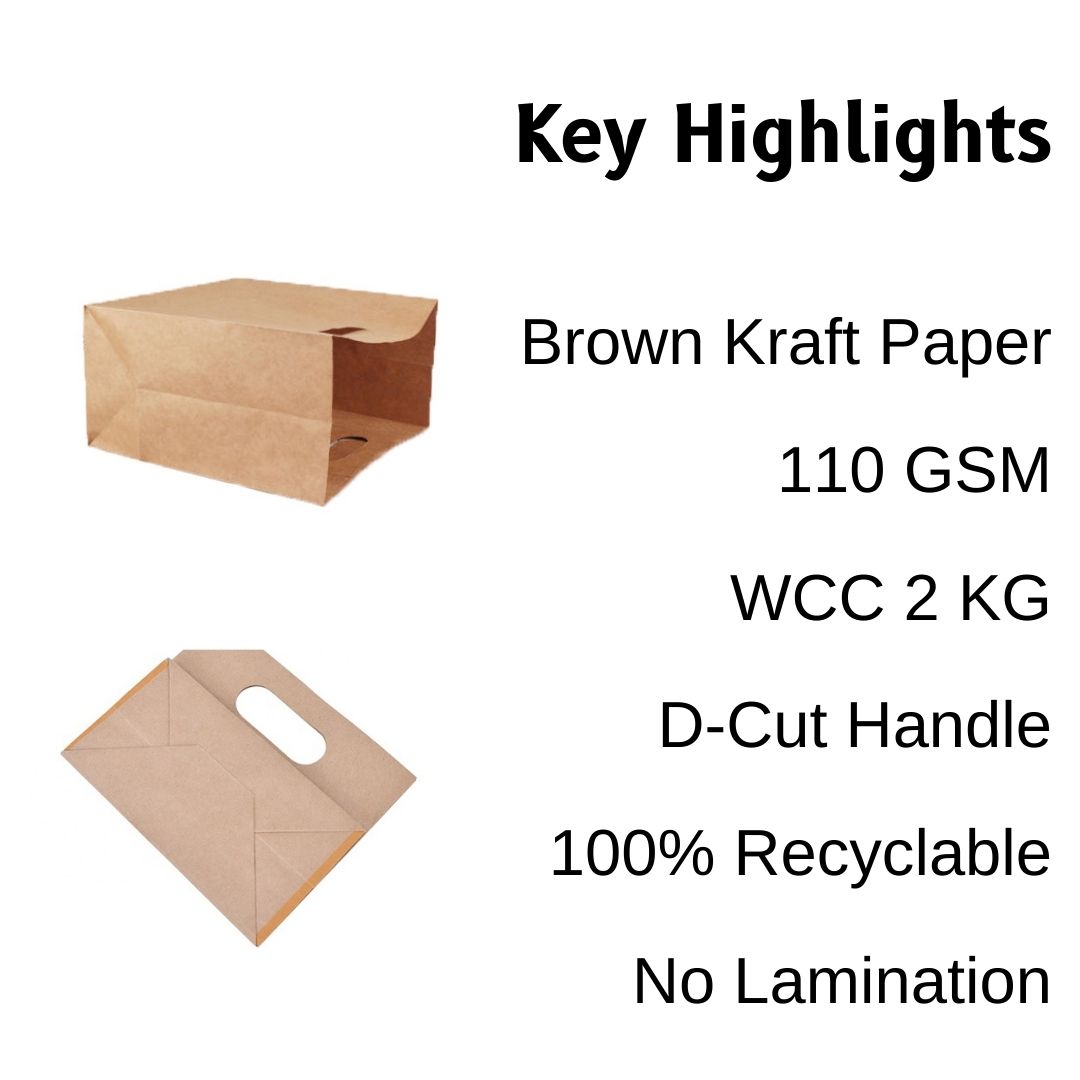 Key Highlights

Brown Kraft Paper

110 GSM

WCC 2 KG

D-Cut Handle

100% Recyclable

No Lamination